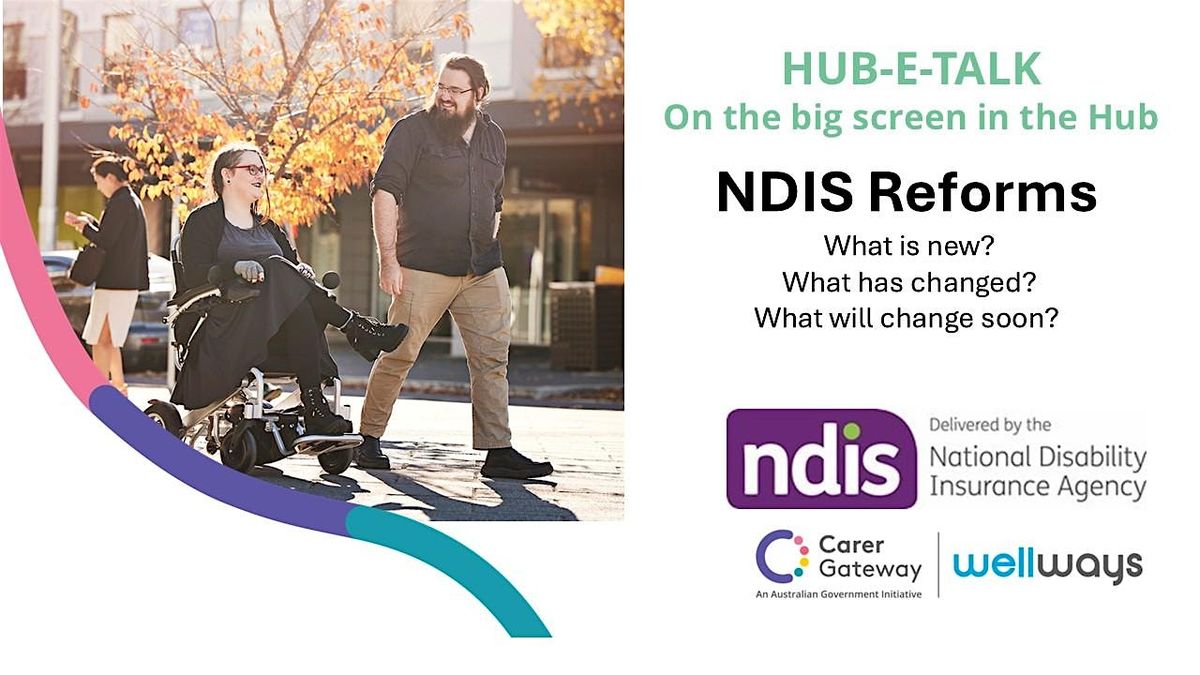 HUB-E-TALK
On the big screen in the Hub

NDIS Reforms

What is new?
What has changed?
What will change soon?

ndis Delivered by the National Disability Insurance Agency

Carer Gateway
An Australian Government Initiative

wellways